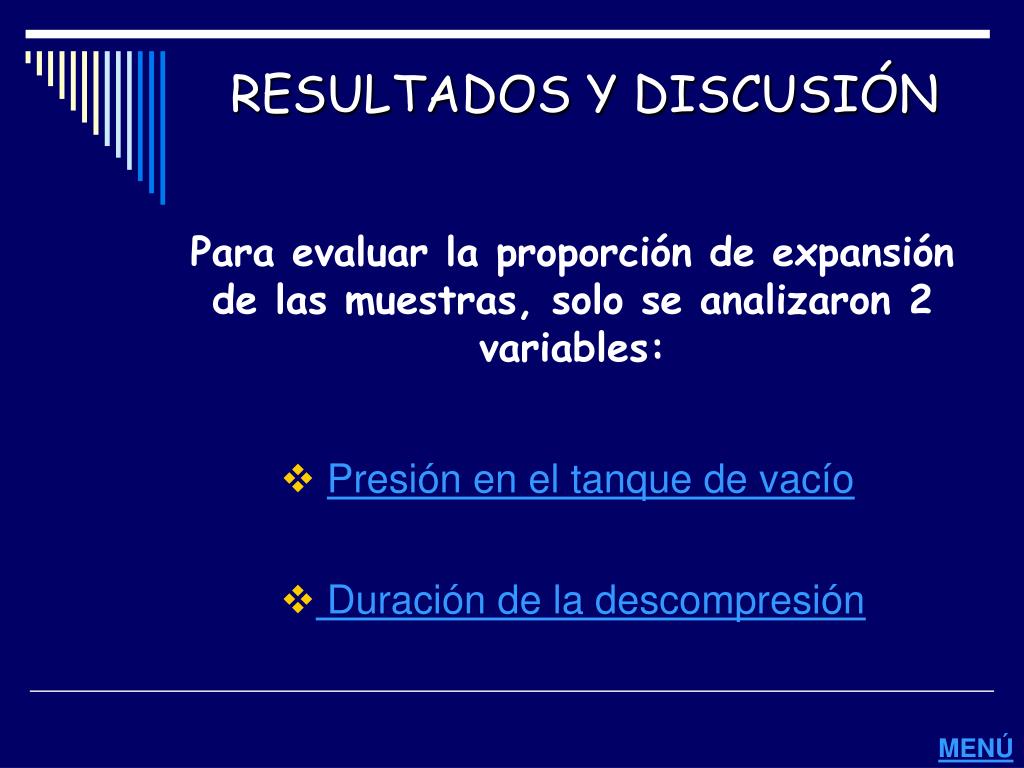 RESULTADOS Y DISCUSIÓN

Para evaluar la proporción de expansión de las muestras, solo se analizaron 2 variables:

❖ Presión en el tanque de vacío

❖ Duración de la descompresión

MENÚ